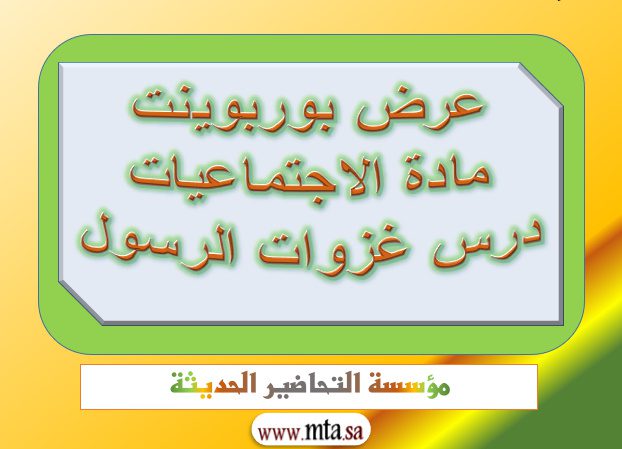 عرض بوربوينت
مادة الاجتماعيات
درس غزوات الرسول

مؤسسة التحاضير الحديثة

www.mta.sa